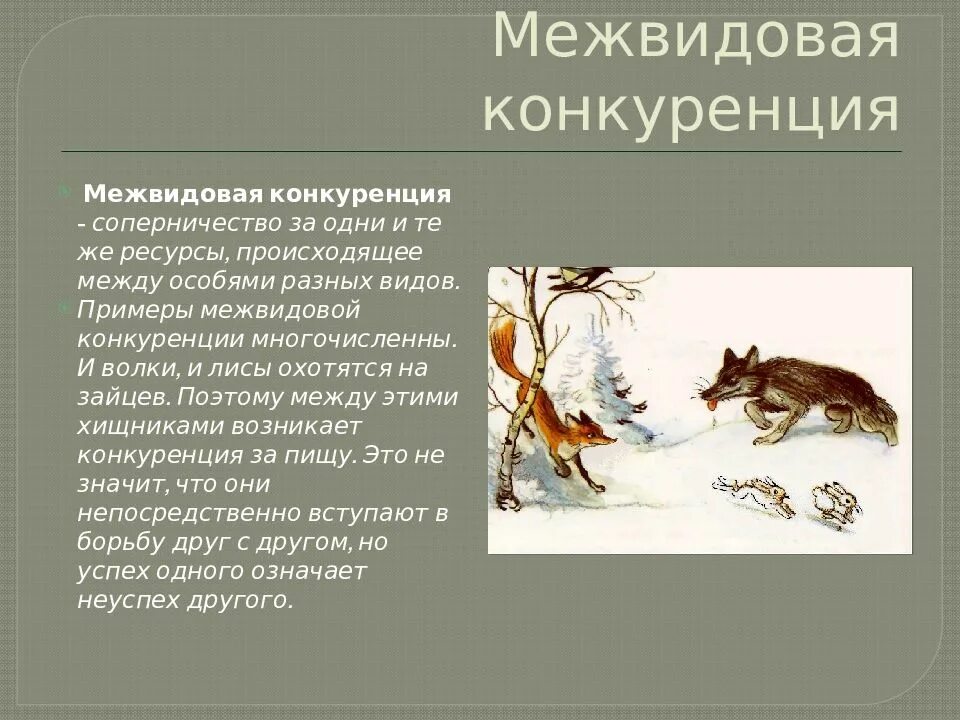 Межвидовая конкуренция

Межвидовая конкуренция - соперничество за одни и те же ресурсы, происходящее между особями разных видов.

Примеры межвидовой конкуренции многочисленны. И волки, и лисы охотятся на зайцев. Поэтому между этими хищниками возникает конкуренция за пищу. Это не значит, что они непосредственно вступают в борьбу друг с другом, но успех одного означает неуспех другого.